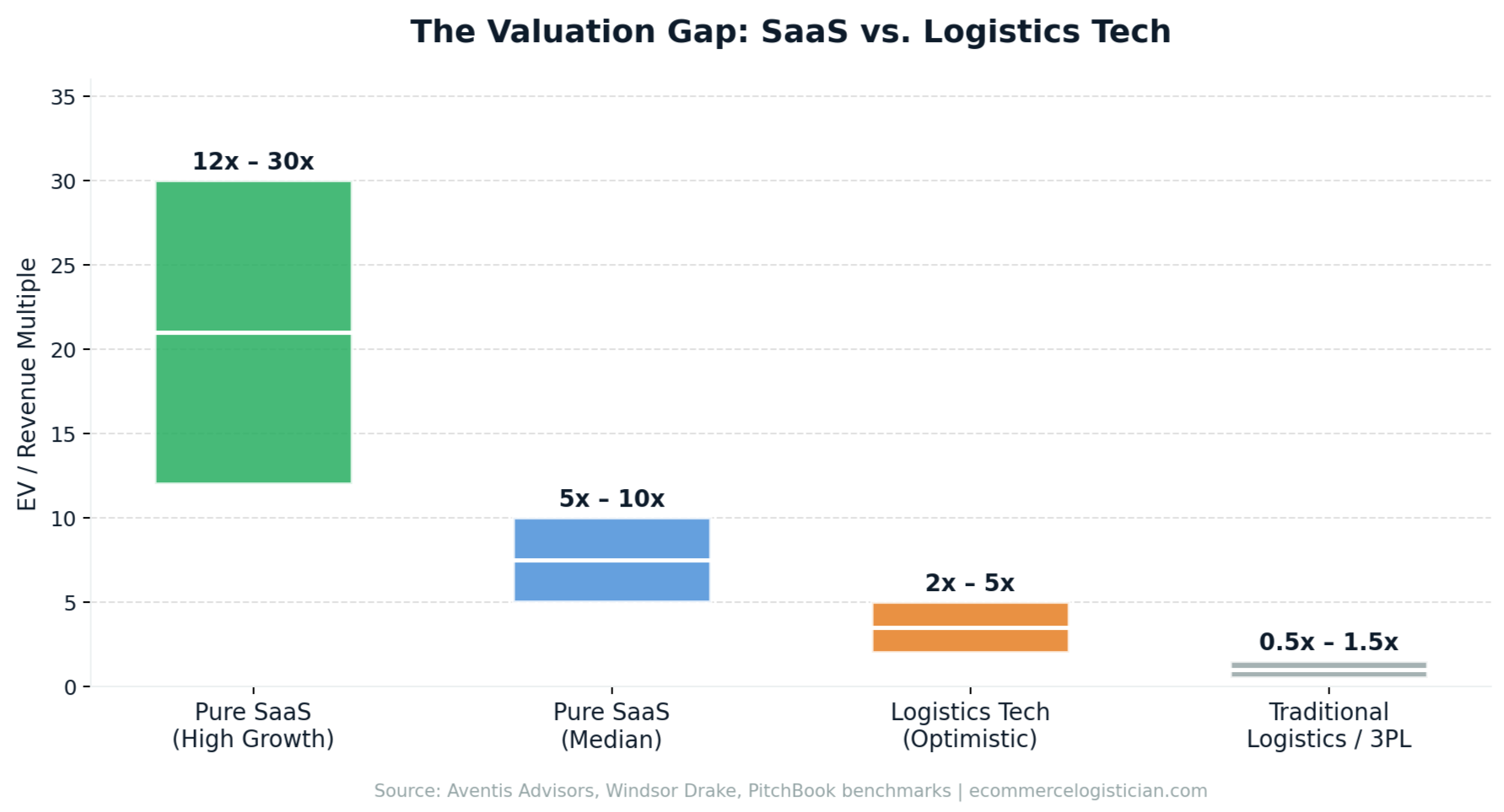 The Valuation Gap: SaaS vs. Logistics Tech

EV / Revenue Multiple

35
30
25
20
15
10
5
0

12x – 30x
5x – 10x
2x – 5x
0.5x – 1.5x

Pure SaaS (High Growth)
Pure SaaS (Median)
Logistics Tech (Optimistic)
Traditional Logistics / 3PL

Source: Aventis Advisors, Windsor Drake, PitchBook benchmarks | ecommercelogistician.com